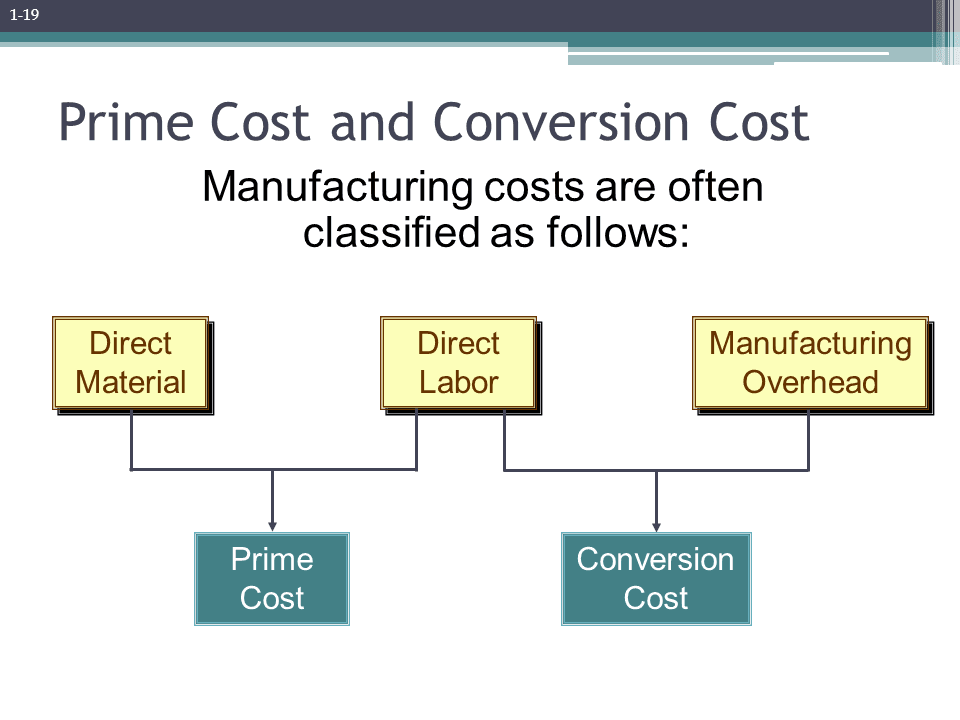 1-19

Prime Cost and Conversion Cost

Manufacturing costs are often classified as follows:

Direct Material

Direct Labor

Manufacturing Overhead

Prime Cost

Conversion Cost